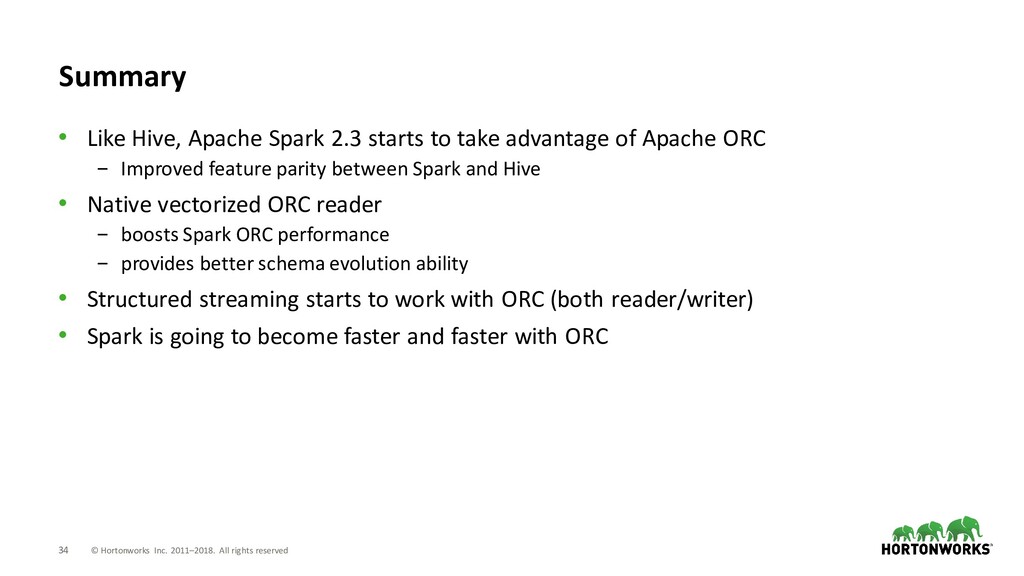 Summary

• Like Hive, Apache Spark 2.3 starts to take advantage of Apache ORC
  − Improved feature parity between Spark and Hive
• Native vectorized ORC reader
  − boosts Spark ORC performance
  − provides better schema evolution ability
• Structured streaming starts to work with ORC (both reader/writer)
• Spark is going to become faster and faster with ORC

34 © Hortonworks Inc. 2011–2018. All rights reserved

HORTONWORKS®